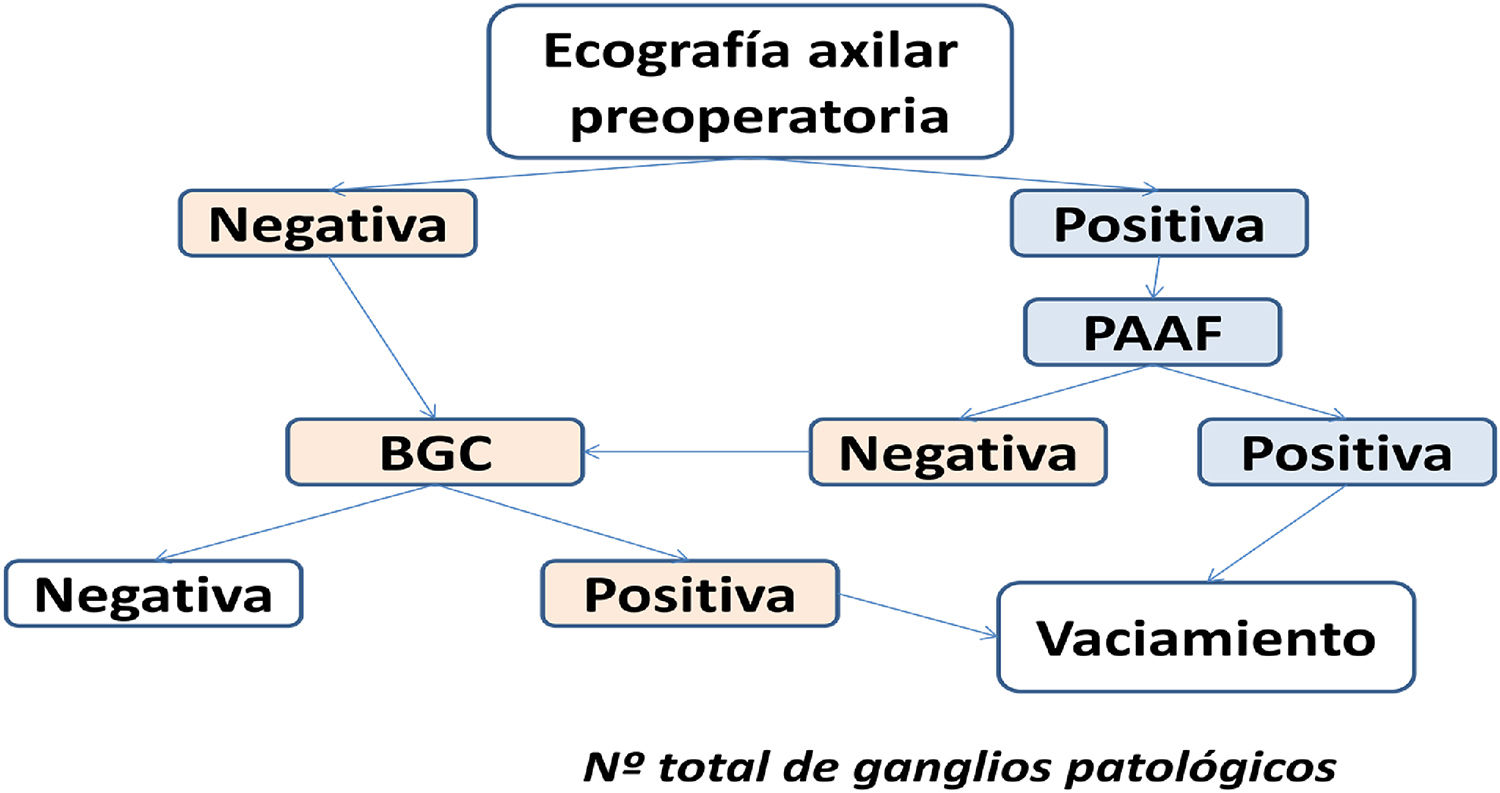 Ecografía axilar preoperatoria

Negativa

Positiva

PAAF

BGC

Negativa

Positiva

Negativa

Positiva

Vaciamiento

Nº total de ganglios patológicos